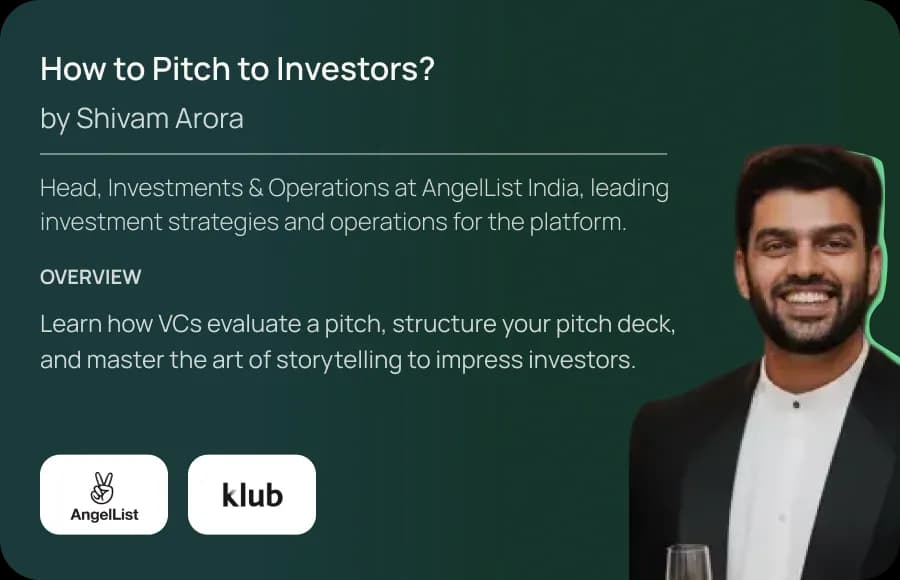 How to Pitch to Investors?
by Shivam Arora

Head, Investments & Operations at AngelList India, leading investment strategies and operations for the platform.

OVERVIEW

Learn how VCs evaluate a pitch, structure your pitch deck, and master the art of storytelling to impress investors.

AngelList

klub